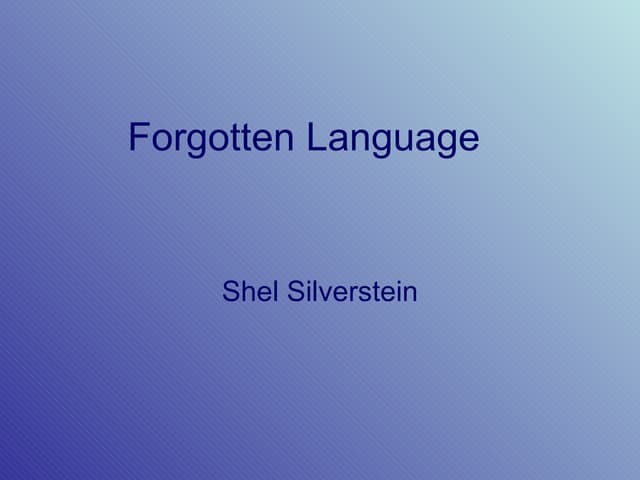 Forgotten Language

Shel Silverstein